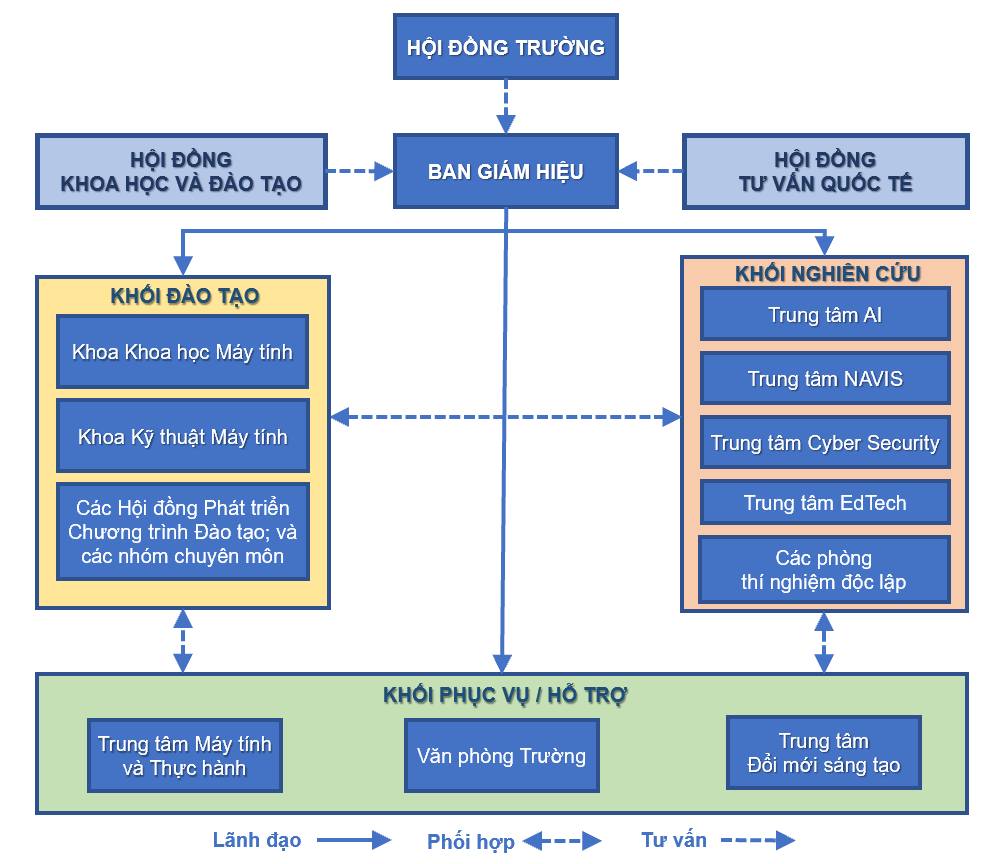 HỘI ĐỒNG TRƯỜNG

HỘI ĐỒNG KHOA HỌC VÀ ĐÀO TẠO

BAN GIÁM HIỆU

HỘI ĐỒNG TƯ VẤN QUỐC TẾ

KHỐI ĐÀO TẠO

Khoa Khoa học Máy tính

Khoa Kỹ thuật Máy tính

Các Hội đồng Phát triển Chương trình Đào tạo; và các nhóm chuyên môn

KHỐI NGHIÊN CỨU

Trung tâm AI

Trung tâm NAVIS

Trung tâm Cyber Security

Trung tâm EdTech

Các phòng thí nghiệm độc lập

KHỐI PHỤC VỤ / HỖ TRỢ

Trung tâm Máy tính và Thực hành

Văn phòng Trường

Trung tâm Đổi mới sáng tạo

Lãnh đạo

Phối hợp

Tư vấn